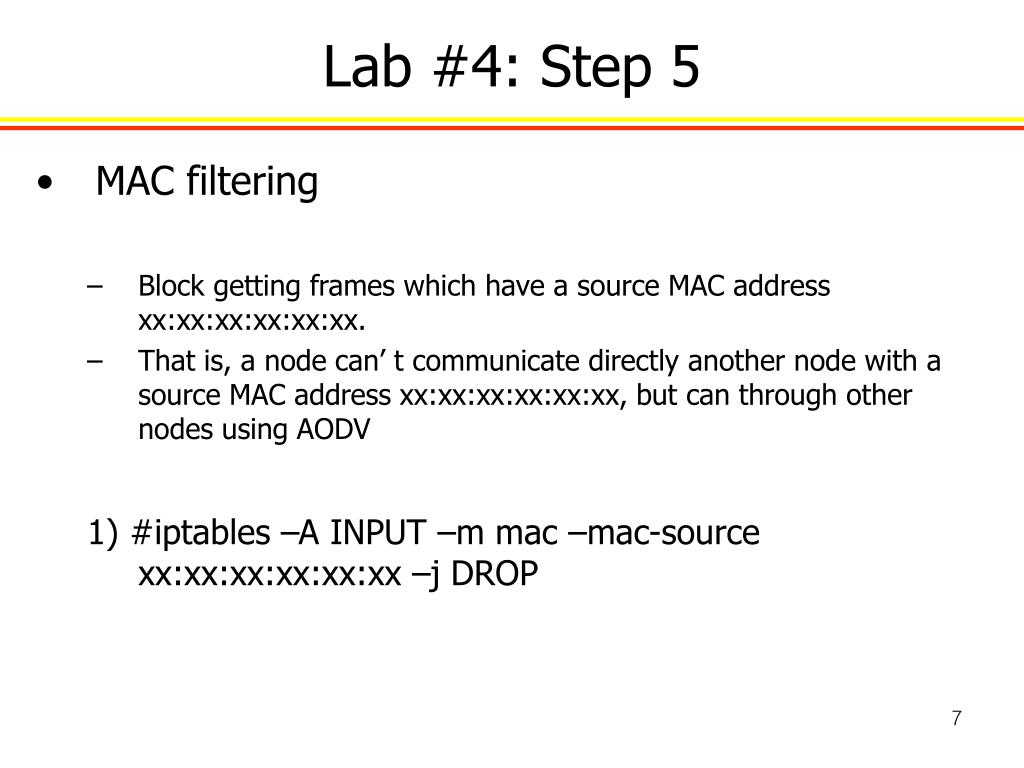 Lab #4: Step 5

• MAC filtering

– Block getting frames which have a source MAC address xx:xx:xx:xx:xx:xx.
– That is, a node can’ t communicate directly another node with a source MAC address xx:xx:xx:xx:xx:xx, but can through other nodes using AODV

1) #iptables –A INPUT –m mac –mac-source xx:xx:xx:xx:xx:xx –j DROP

7